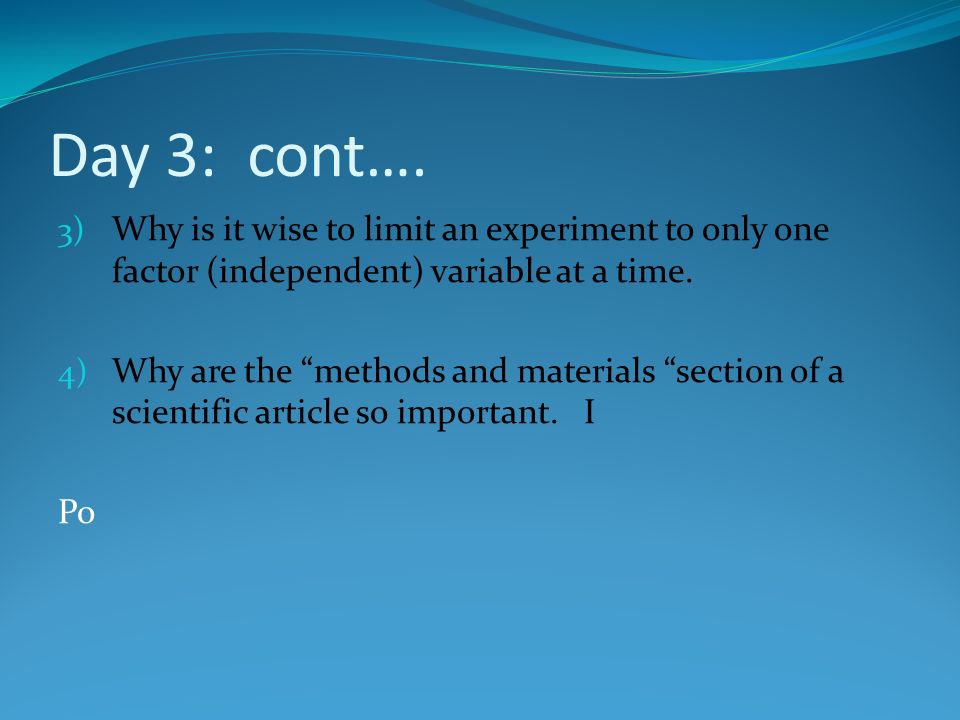 Day 3: cont….

3) Why is it wise to limit an experiment to only one factor (independent) variable at a time.

4) Why are the “methods and materials “section of a scientific article so important. I

Po